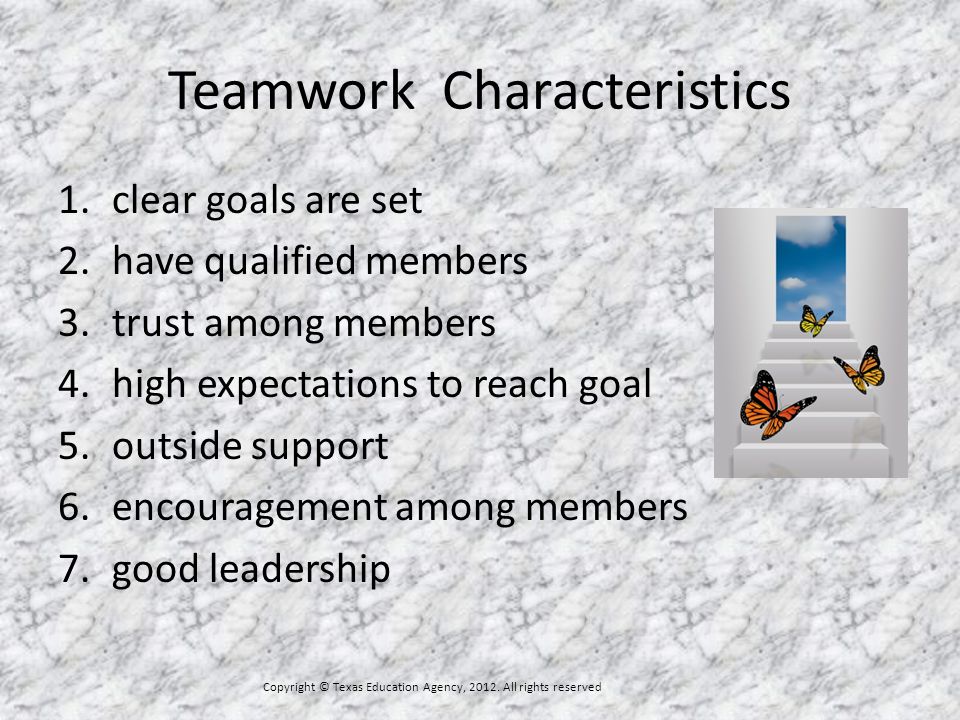 Teamwork Characteristics

1. clear goals are set
2. have qualified members
3. trust among members
4. high expectations to reach goal
5. outside support
6. encouragement among members
7. good leadership

Copyright © Texas Education Agency, 2012. All rights reserved